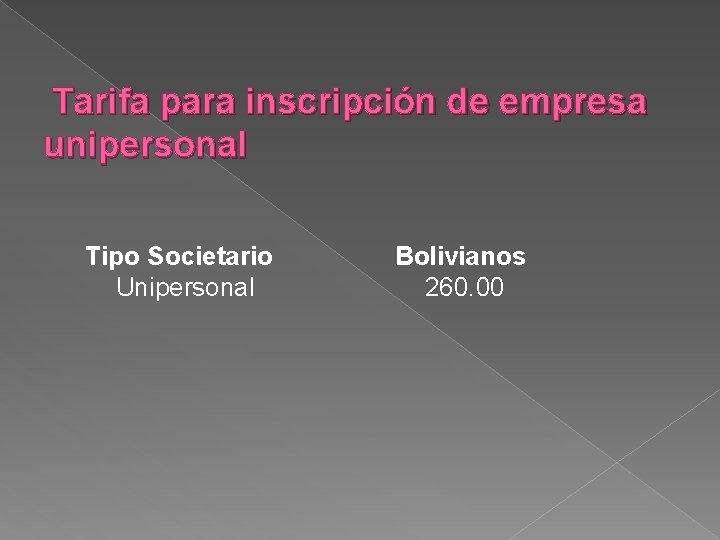 Tarifa para inscripción de empresa unipersonal

| Tipo Societario | Bolivianos |
|---|---|
| Unipersonal | 260.00 |